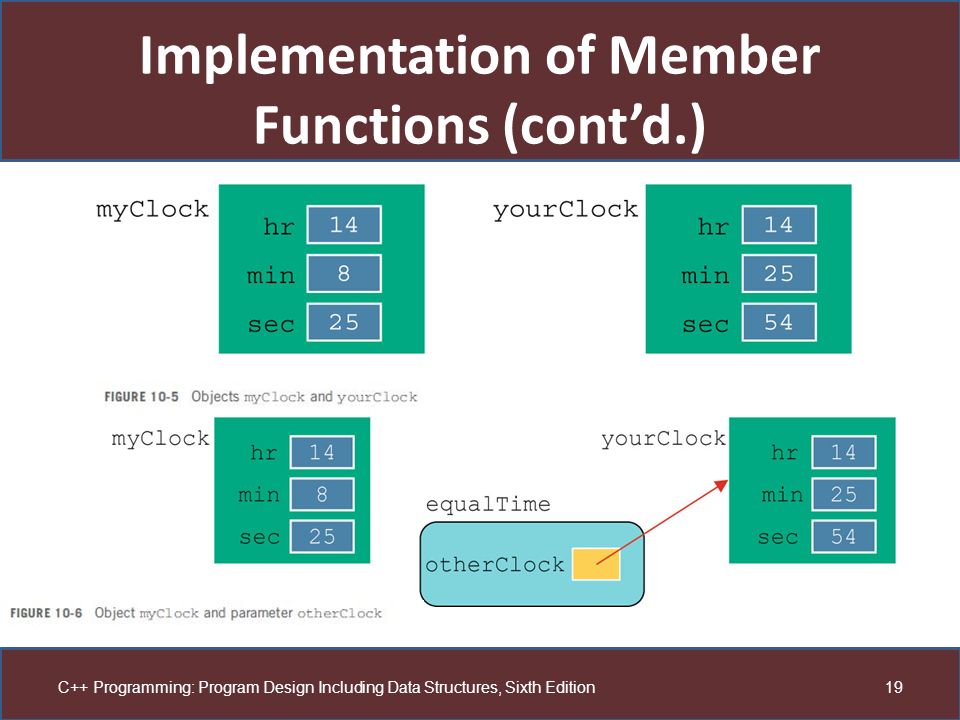 Implementation of Member Functions (cont'd.)

myClock
hr 14
min 8
sec 25

yourClock
hr 14
min 25
sec 54

FIGURE 10-5 Objects myClock and yourClock

myClock
hr 14
min 8
sec 25

equalTime
otherClock

yourClock
hr 14
min 25
sec 54

FIGURE 10-6 Object myClock and parameter otherClock

C++ Programming: Program Design Including Data Structures, Sixth Edition

19